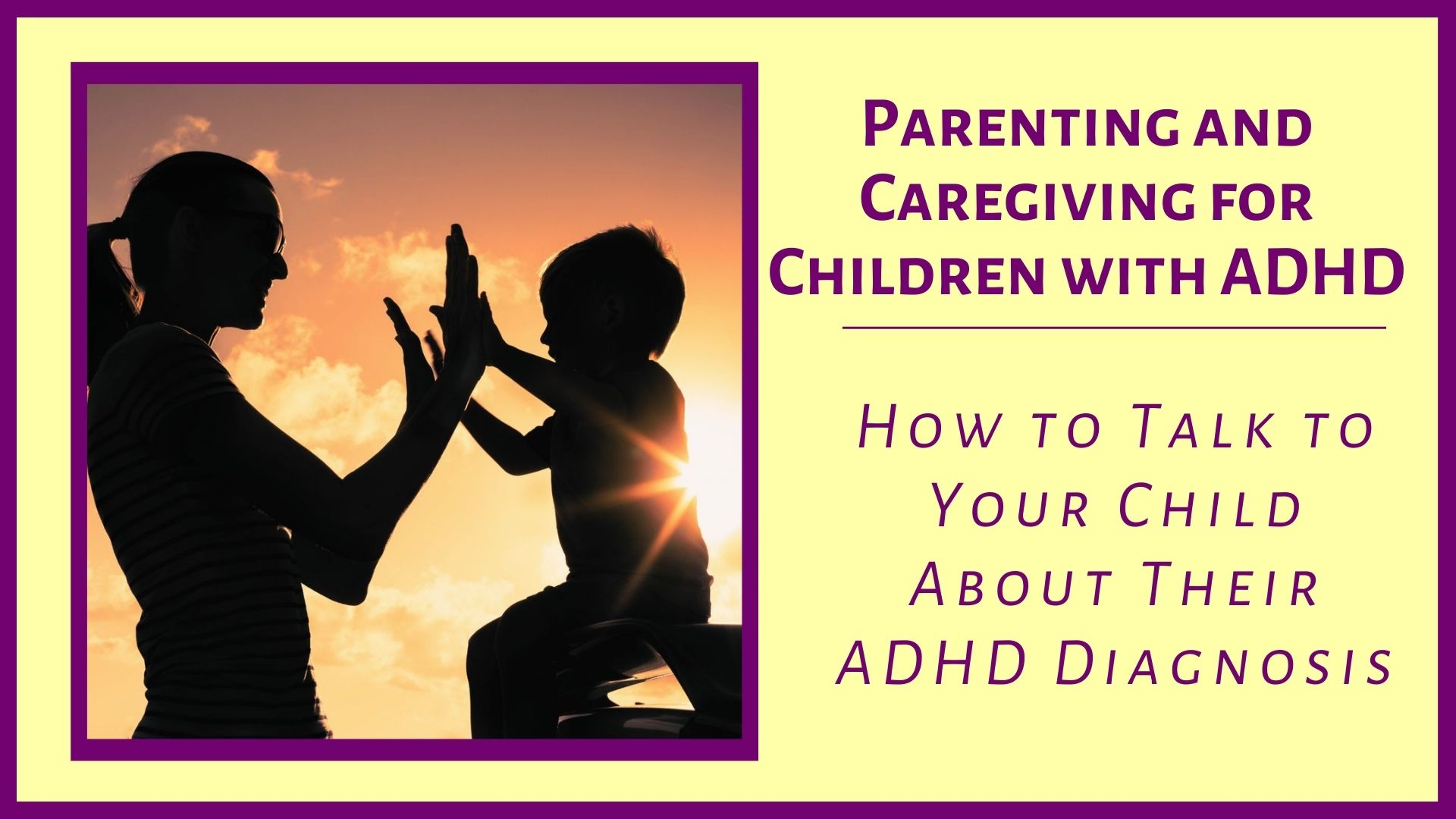 Parenting and Caregiving for Children with ADHD

How to Talk to Your Child About Their ADHD Diagnosis